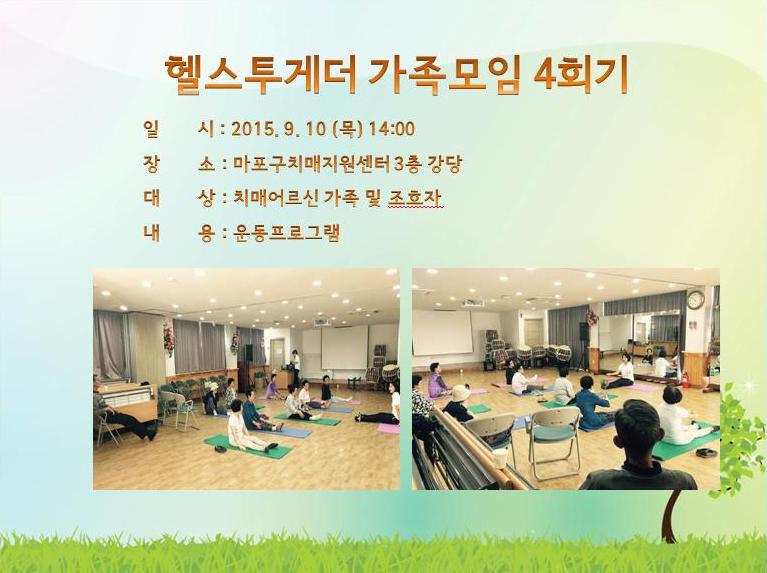 헬스투게더 가족모임 4회기

일 시 : 2015. 9. 10 (목) 14:00

장 소 : 마포구치매지원센터 3층 강당

대 상 : 치매어르신 가족 및 조호자

내 용 : 운동프로그램